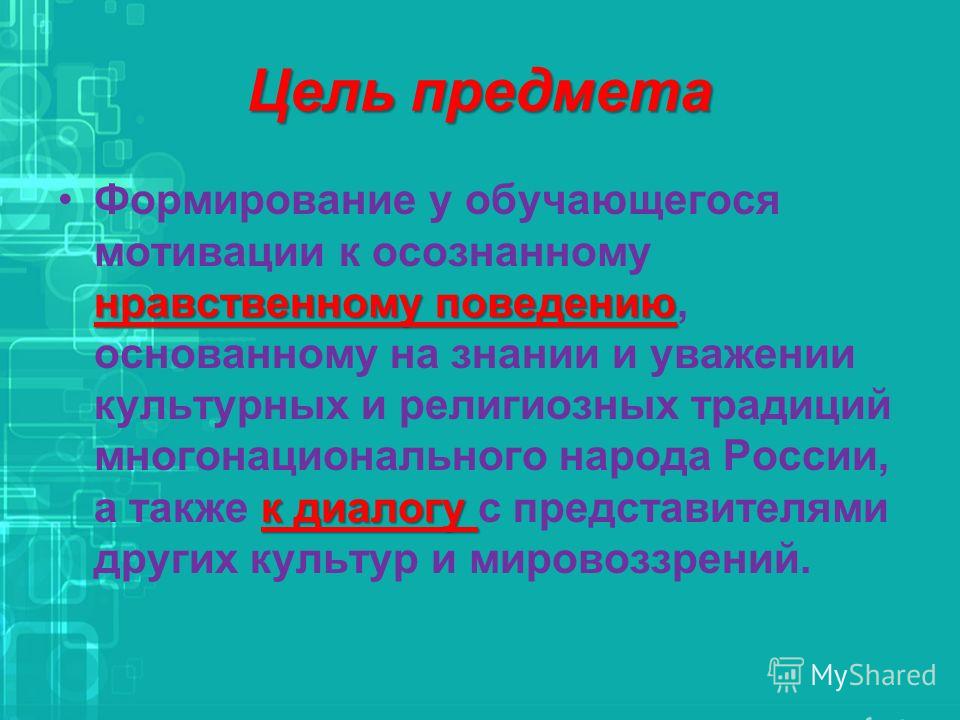 Цель предмета

• Формирование у обучающегося мотивации к осознанному нравственному поведению, основанному на знании и уважении культурных и религиозных традиций многонационального народа России, а также к диалогу с представителями других культур и мировоззрений.

MyShared